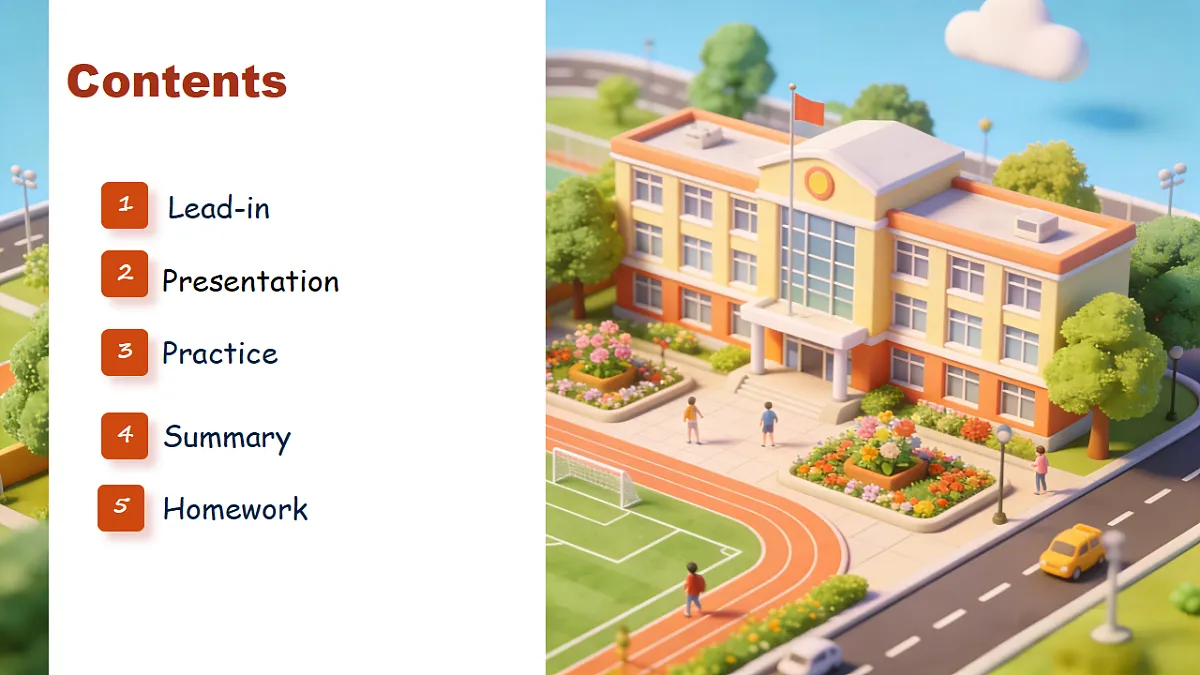 Contents

1 Lead-in

2 Presentation

3 Practice

4 Summary

5 Homework